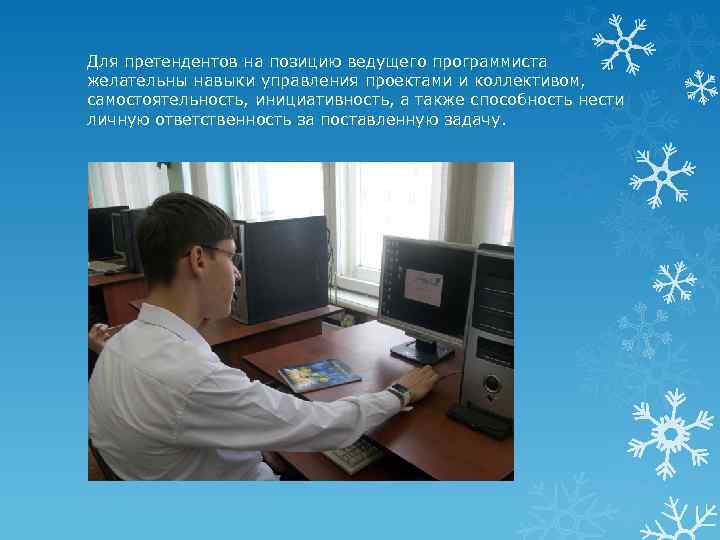 Для претендентов на позицию ведущего программиста желательны навыки управления проектами и коллективом, самостоятельность, инициативность, а также способность нести личную ответственность за поставленную задачу.